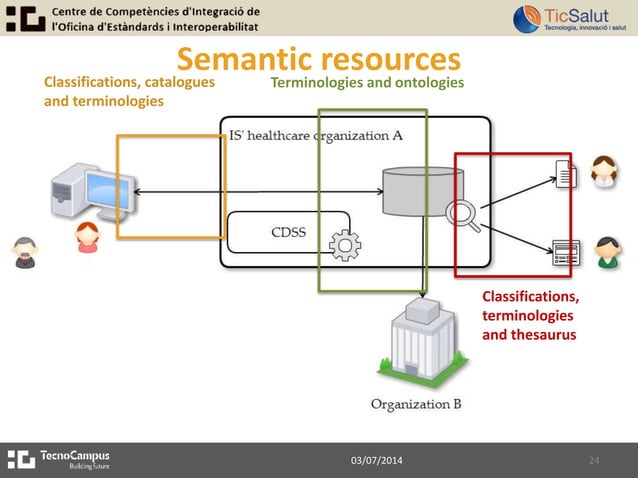 Centre de Competències d'Integració de l'Oficina d'Estàndards i Interoperabilitat

TicSalut
Tecnologia, innovació i salut

Semantic resources

Classifications, catalogues and terminologies

Terminologies and ontologies

IS' healthcare organization A

CDSS

Classifications, terminologies and thesaurus

Organization B

TecnoCampus
Building future

03/07/2014

24